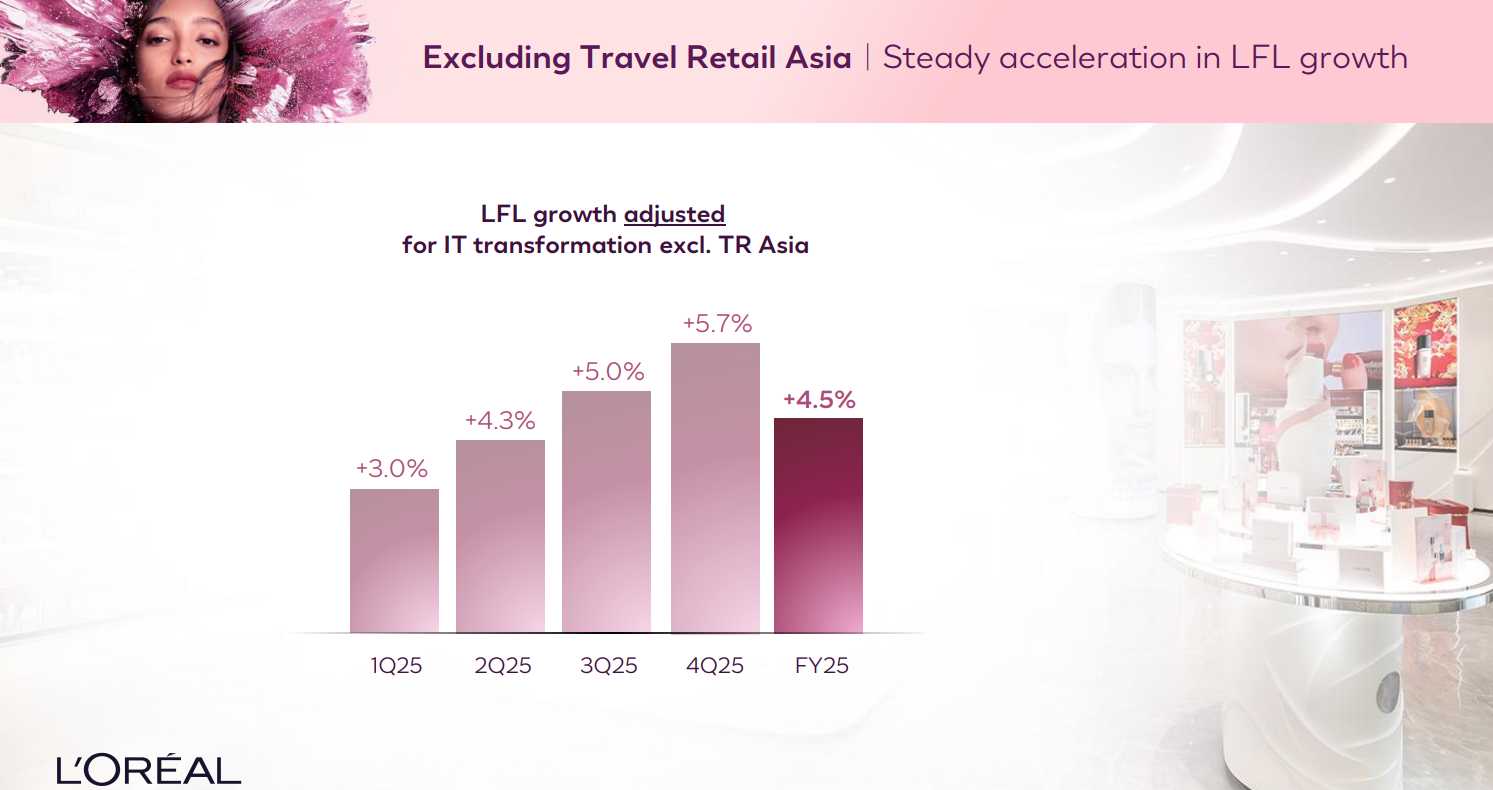 Excluding Travel Retail Asia | Steady acceleration in LFL growth

LFL growth adjusted for IT transformation excl. TR Asia

+3.0%
+4.3%
+5.0%
+5.7%
+4.5%

1Q25
2Q25
3Q25
4Q25
FY25

L'ORÉAL